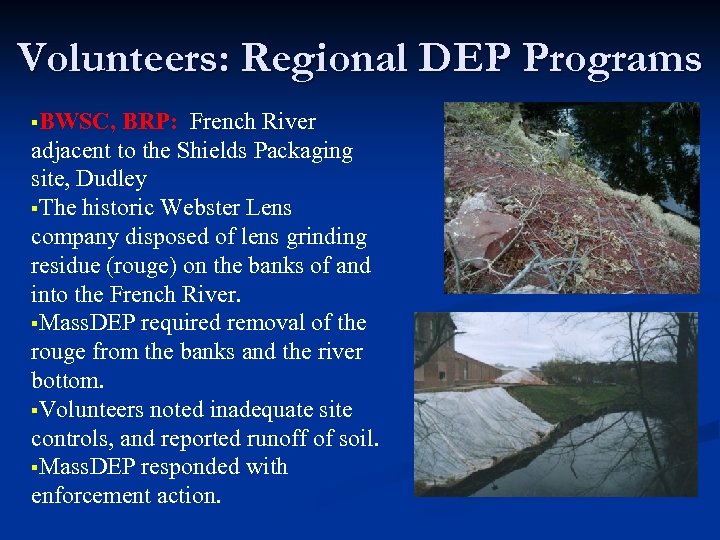 Volunteers: Regional DEP Programs

▪BWSC, BRP: French River adjacent to the Shields Packaging site, Dudley
▪The historic Webster Lens company disposed of lens grinding residue (rouge) on the banks of and into the French River.
▪MassDEP required removal of the rouge from the banks and the river bottom.
▪Volunteers noted inadequate site controls, and reported runoff of soil.
▪MassDEP responded with enforcement action.